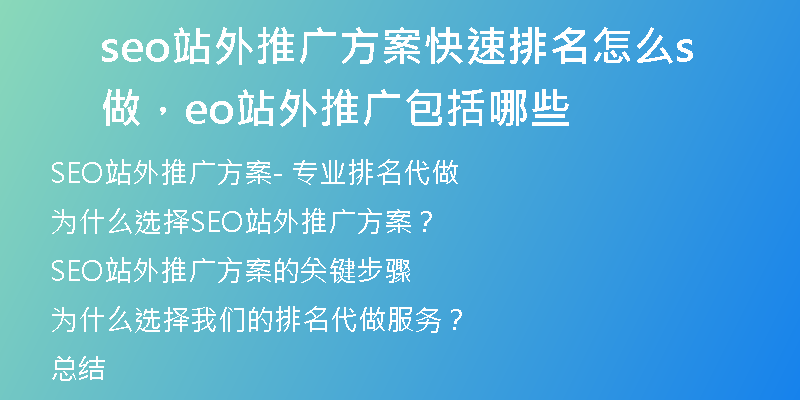 seo站外推广方案快速排名怎么s做，eo站外推广包括哪些

SEO站外推广方案- 专业排名代做

为什么选择SEO站外推广方案？

SEO站外推广方案的关键步骤

为什么选择我们的排名代做服务？

总结